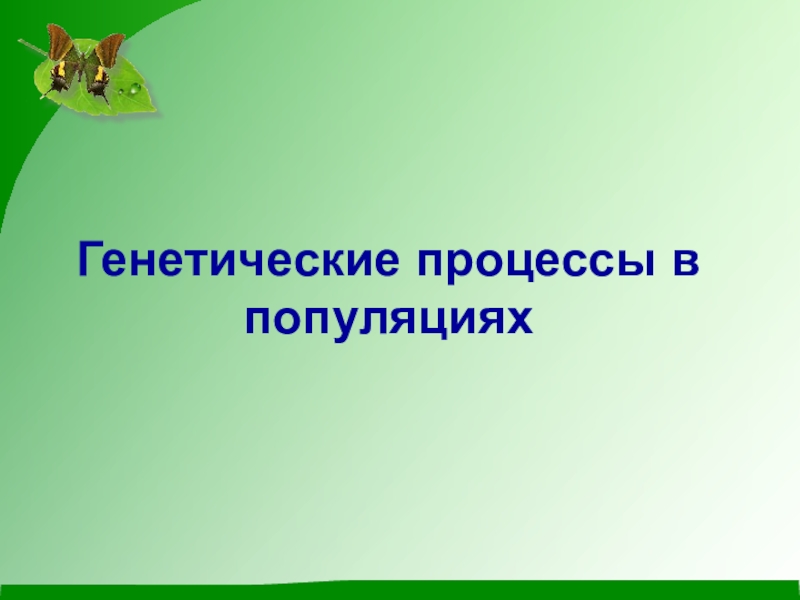 Генетические процессы в популяциях